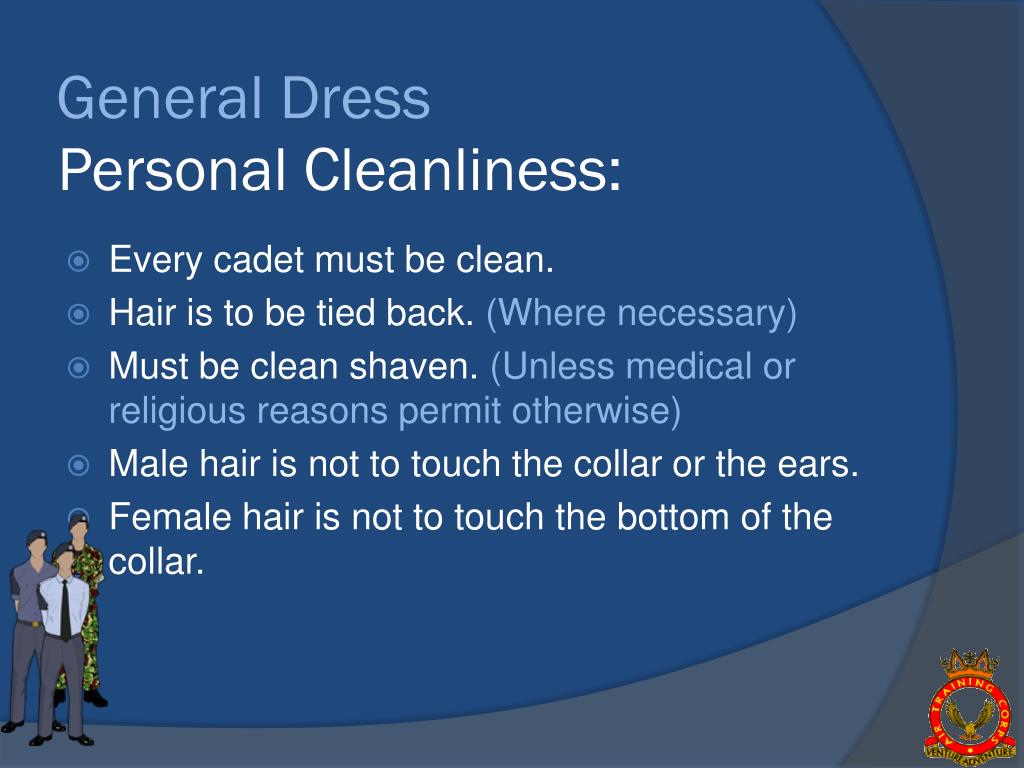 General Dress
Personal Cleanliness:

Every cadet must be clean.
Hair is to be tied back. (Where necessary)
Must be clean shaven. (Unless medical or religious reasons permit otherwise)
Male hair is not to touch the collar or the ears.
Female hair is not to touch the bottom of the collar.

AIR TRAINING CORPS
VENTURE ADVENTURE